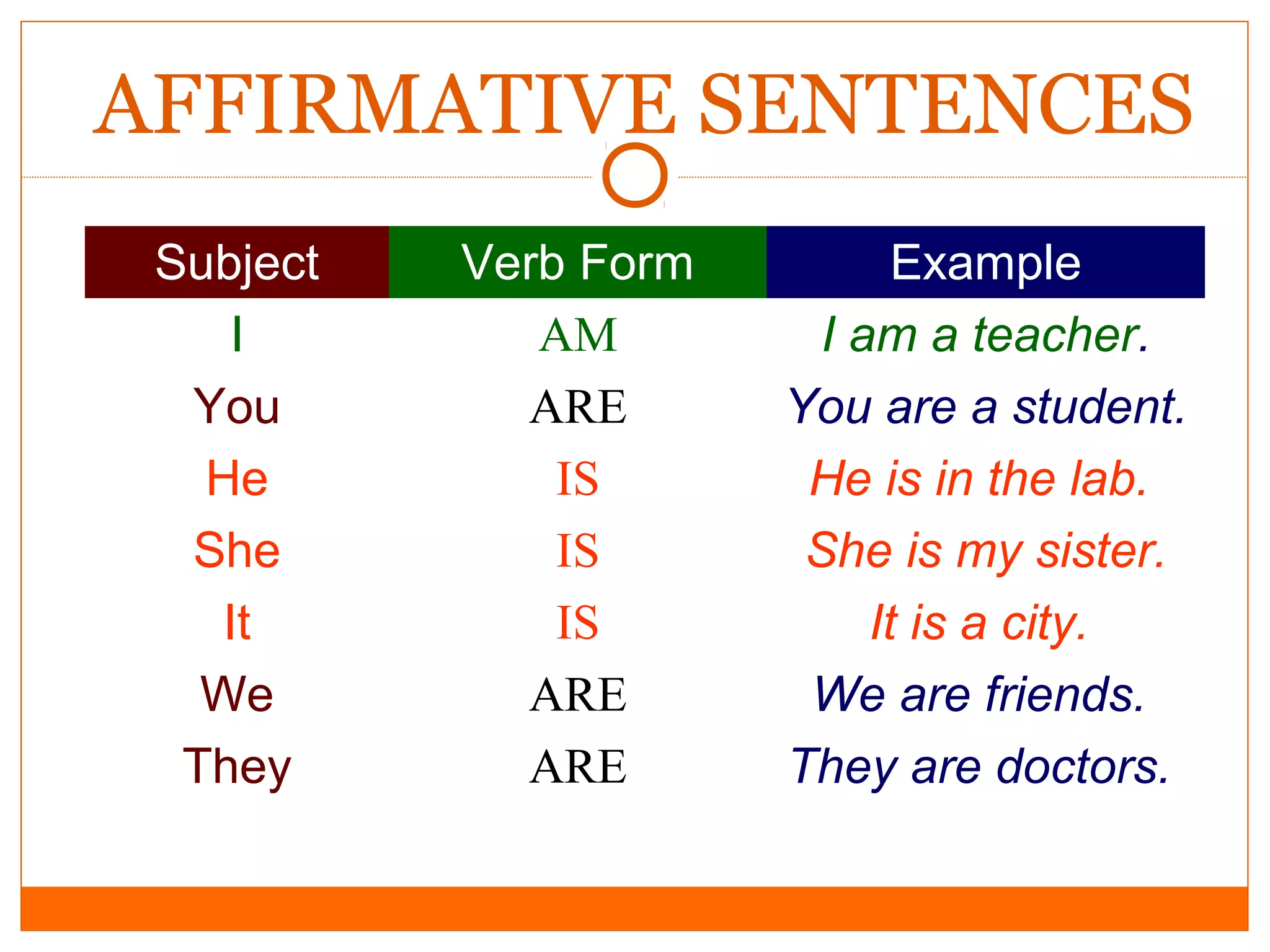 AFFIRMATIVE SENTENCES

| Subject | Verb Form | Example |
|---|---|---|
| I | AM | I am a teacher. |
| You | ARE | You are a student. |
| He | IS | He is in the lab. |
| She | IS | She is my sister. |
| It | IS | It is a city. |
| We | ARE | We are friends. |
| They | ARE | They are doctors. |